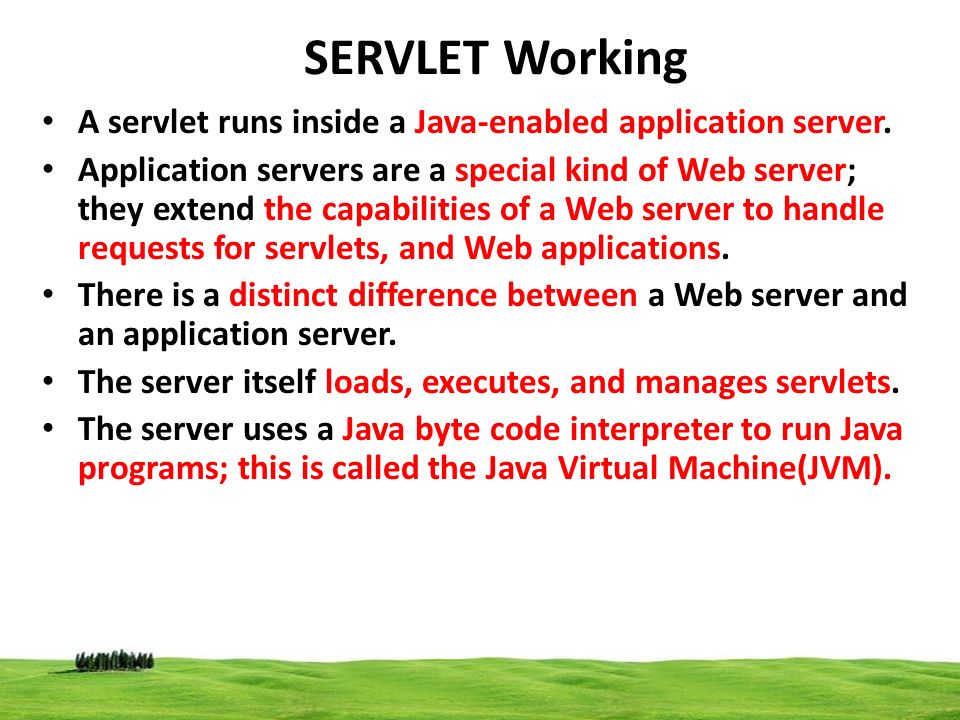 SERVLET Working

• A servlet runs inside a Java-enabled application server.
• Application servers are a special kind of Web server; they extend the capabilities of a Web server to handle requests for servlets, and Web applications.
• There is a distinct difference between a Web server and an application server.
• The server itself loads, executes, and manages servlets.
• The server uses a Java byte code interpreter to run Java programs; this is called the Java Virtual Machine(JVM).